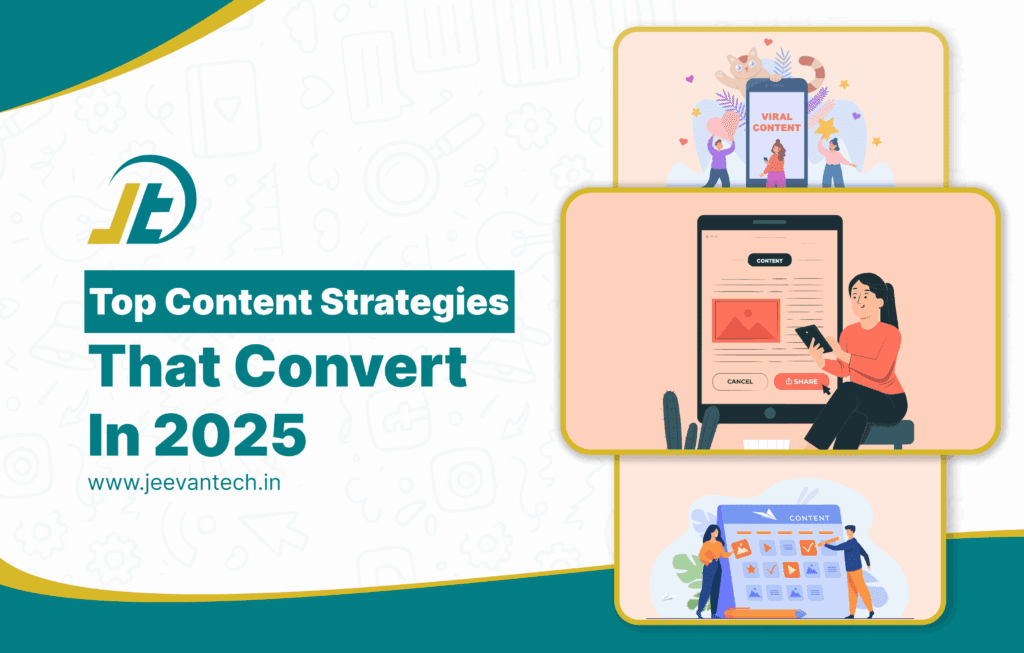 JT

Top Content Strategies

That Convert In 2025

www.jeevantech.in

VIRAL CONTENT

CONTENT

CANCEL

SHARE

CONTENT